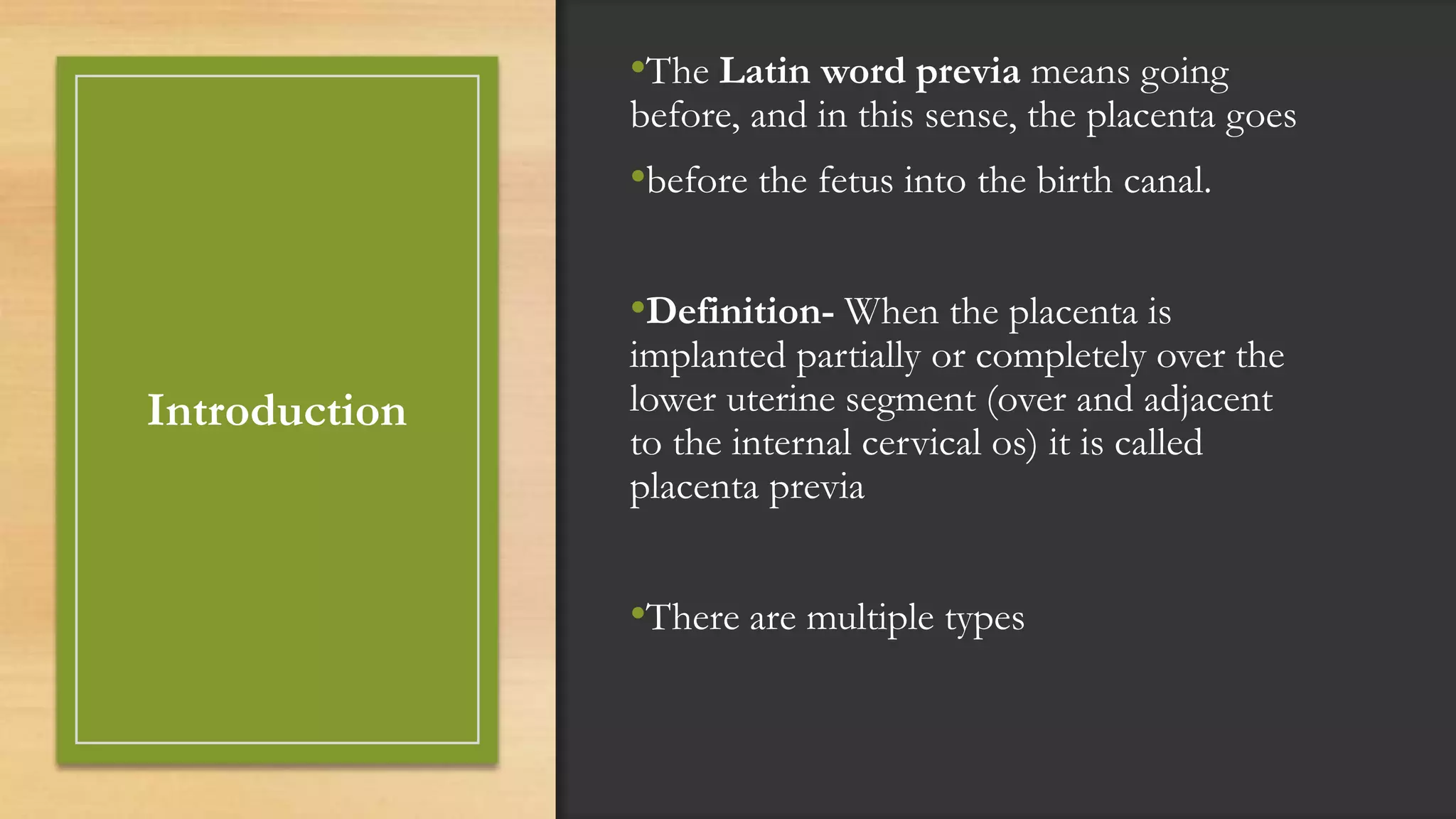 Introduction

•The Latin word previa means going before, and in this sense, the placenta goes

•before the fetus into the birth canal.

•Definition- When the placenta is implanted partially or completely over the lower uterine segment (over and adjacent to the internal cervical os) it is called placenta previa

•There are multiple types